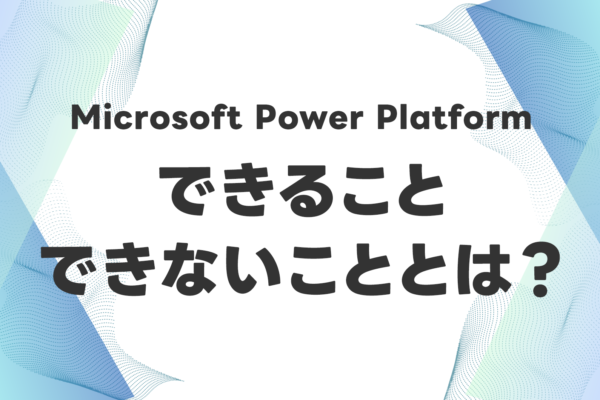 Microsoft Power Platform

できること
できないこととは？